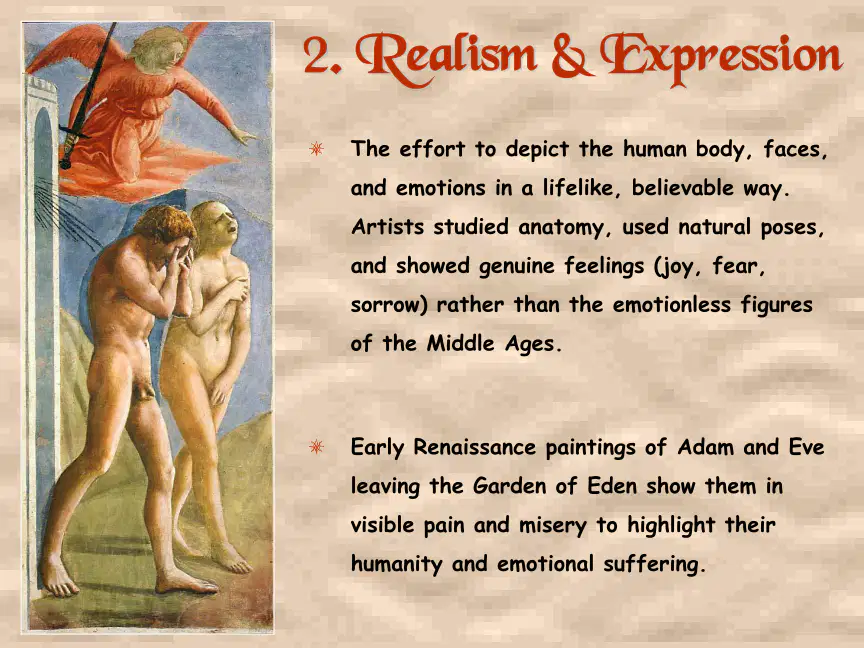 2. Realism & Expression

The effort to depict the human body, faces, and emotions in a lifelike, believable way. Artists studied anatomy, used natural poses, and showed genuine feelings (joy, fear, sorrow) rather than the emotionless figures of the Middle Ages.

Early Renaissance paintings of Adam and Eve leaving the Garden of Eden show them in visible pain and misery to highlight their humanity and emotional suffering.